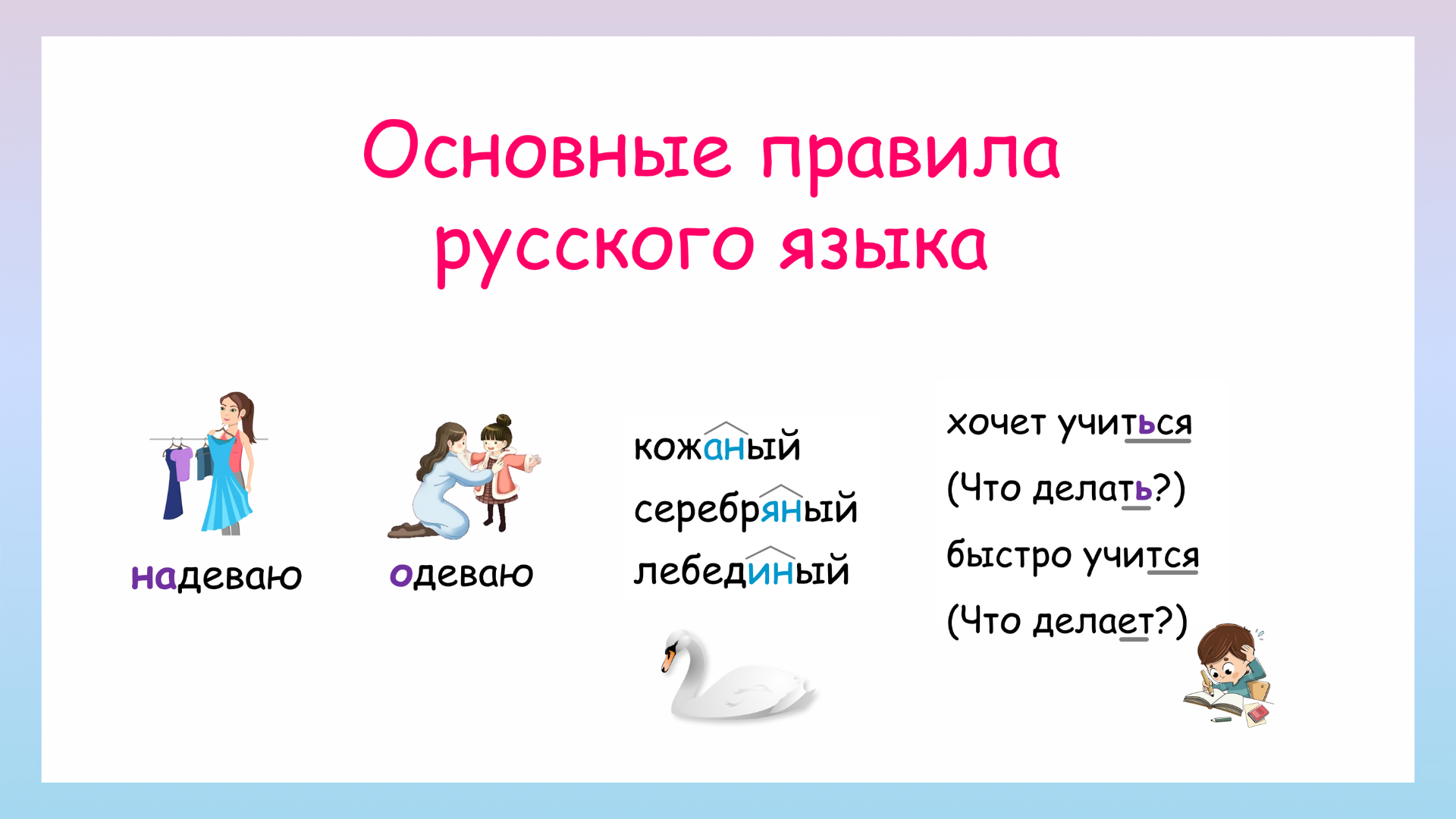 Основные правила русского языка

надеваю

одеваю

кожаный

серебряный

лебединый

хочет учиться

(Что делать?)

быстро учится

(Что делает?)